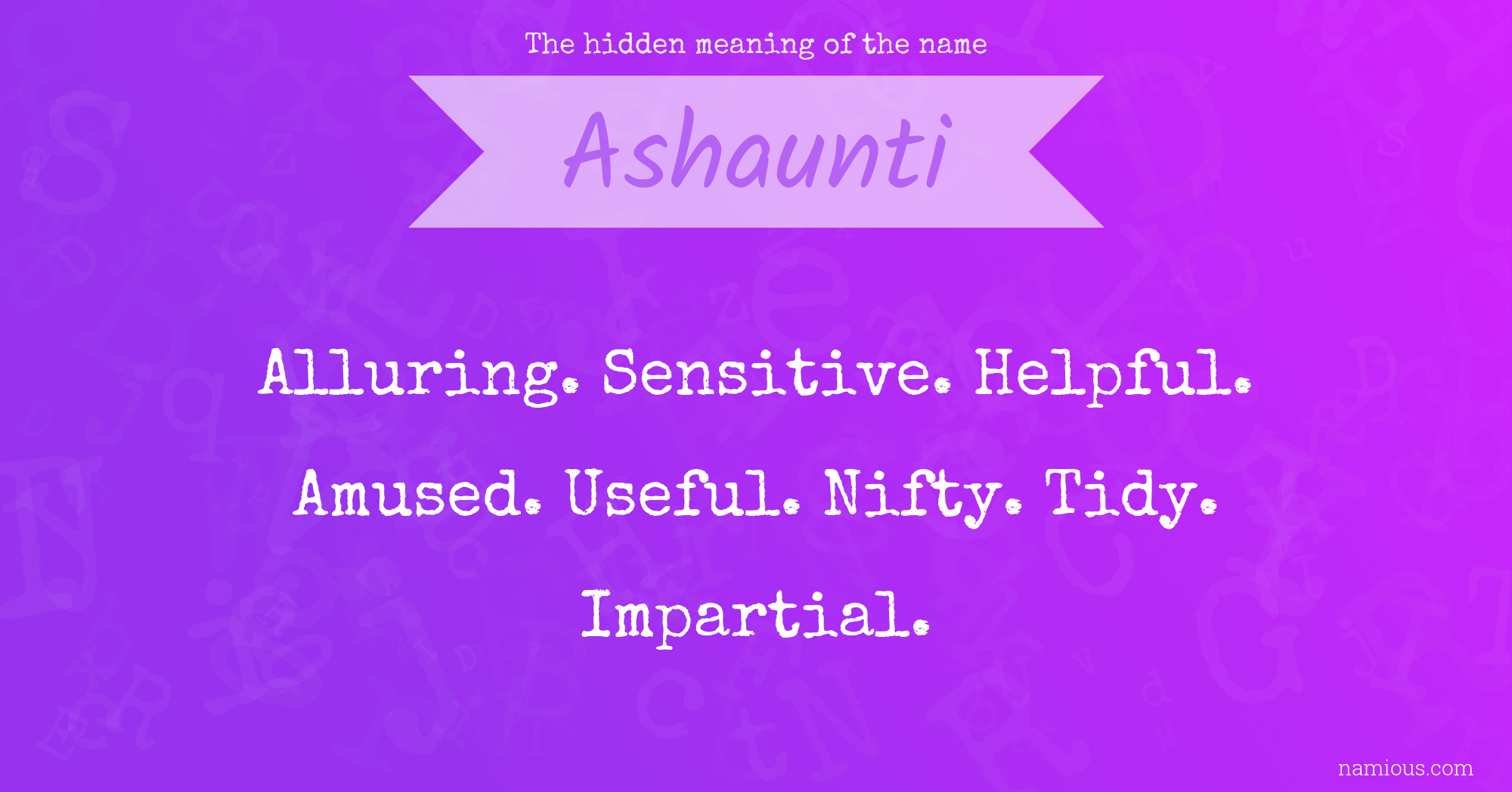 The hidden meaning of the name

Ashaunti

Alluring. Sensitive. Helpful. Amused. Useful. Nifty. Tidy. Impartial.

namious.com